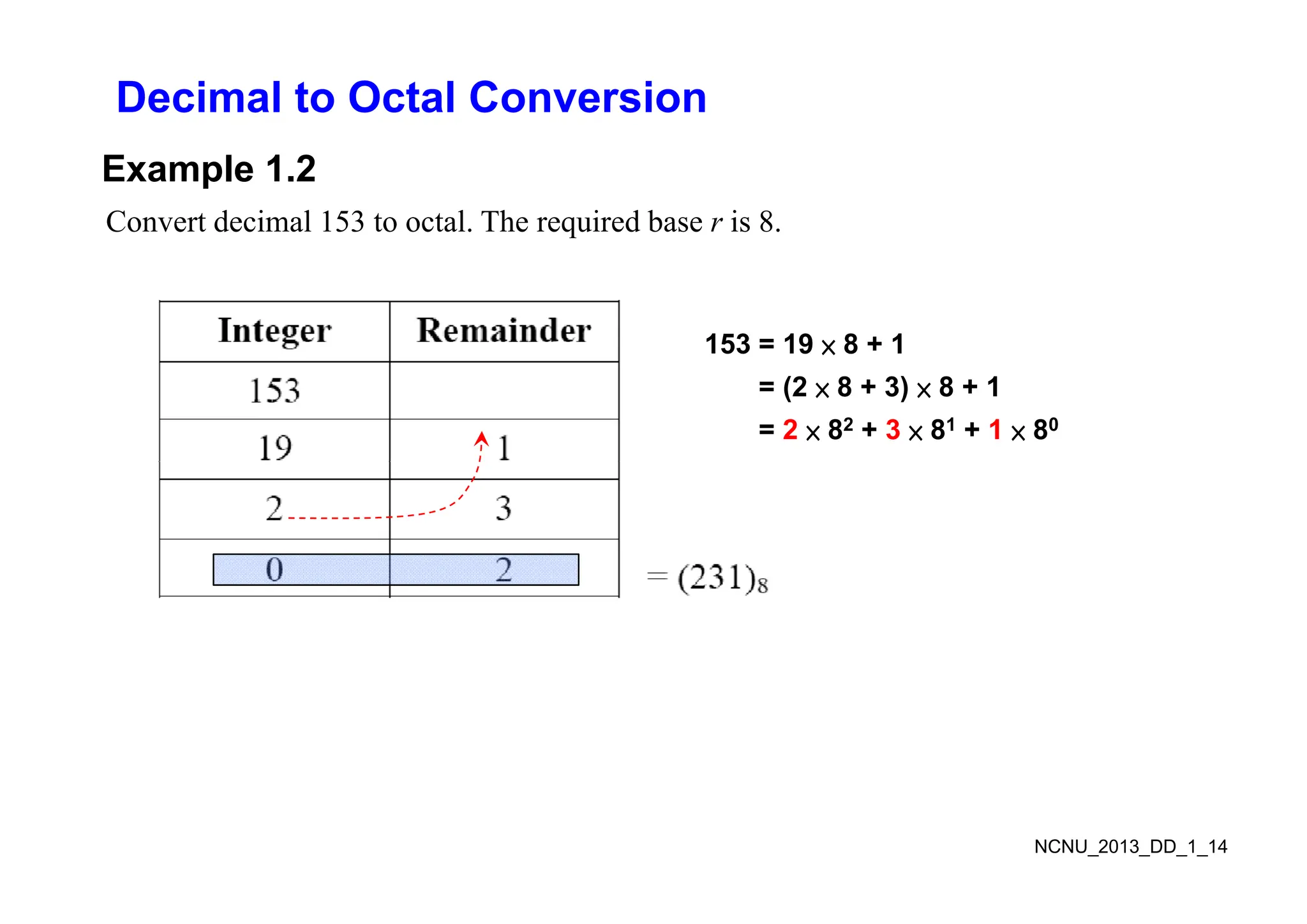 Decimal to Octal Conversion

Example 1.2

Convert decimal 153 to octal. The required base $r$ is 8.

| Integer | Remainder |
|---|---|
| 153 | |
| 19 | 1 |
| 2 | 3 |
| 0 | 2 |

$= (231)_8$

$153 = 19 \times 8 + 1$
$= (2 \times 8 + 3) \times 8 + 1$
$= 2 \times 8^2 + 3 \times 8^1 + 1 \times 8^0$

NCNU_2013_DD_1_14